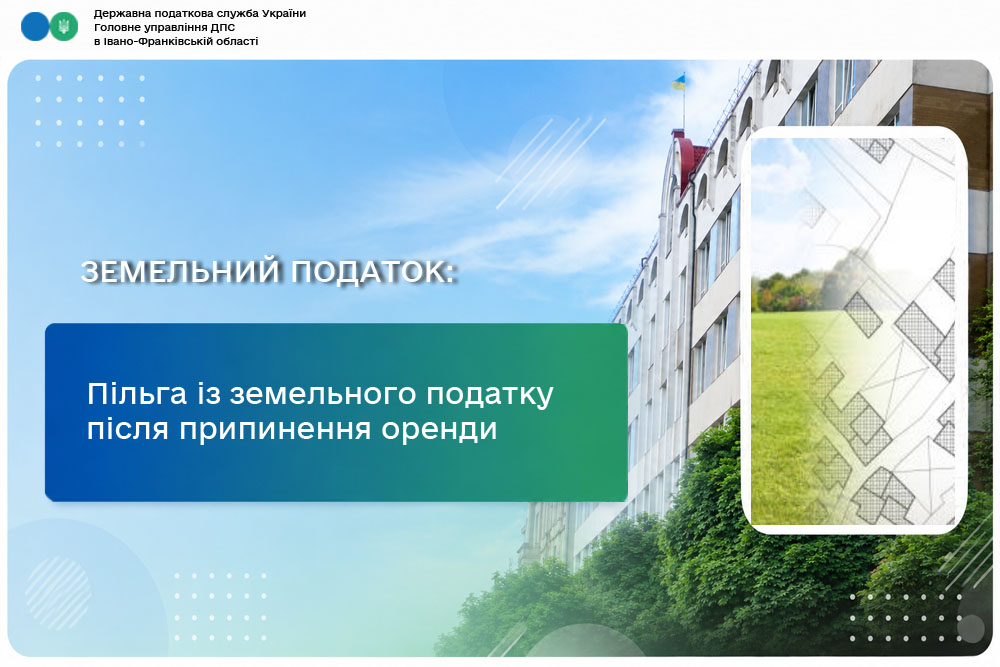 Державна податкова служба України
Головне управління ДПС
в Івано-Франківській області

ЗЕМЕЛЬНИЙ ПОДАТОК:

Пільга із земельного податку після припинення оренди